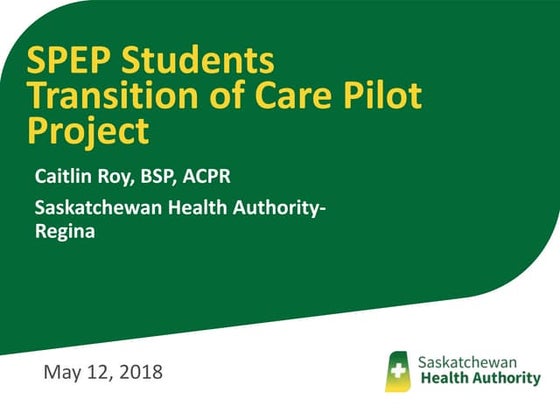 SPEP Students Transition of Care Pilot Project

Caitlin Roy, BSP, ACPR

Saskatchewan Health Authority-Regina

May 12, 2018

Saskatchewan
Health Authority